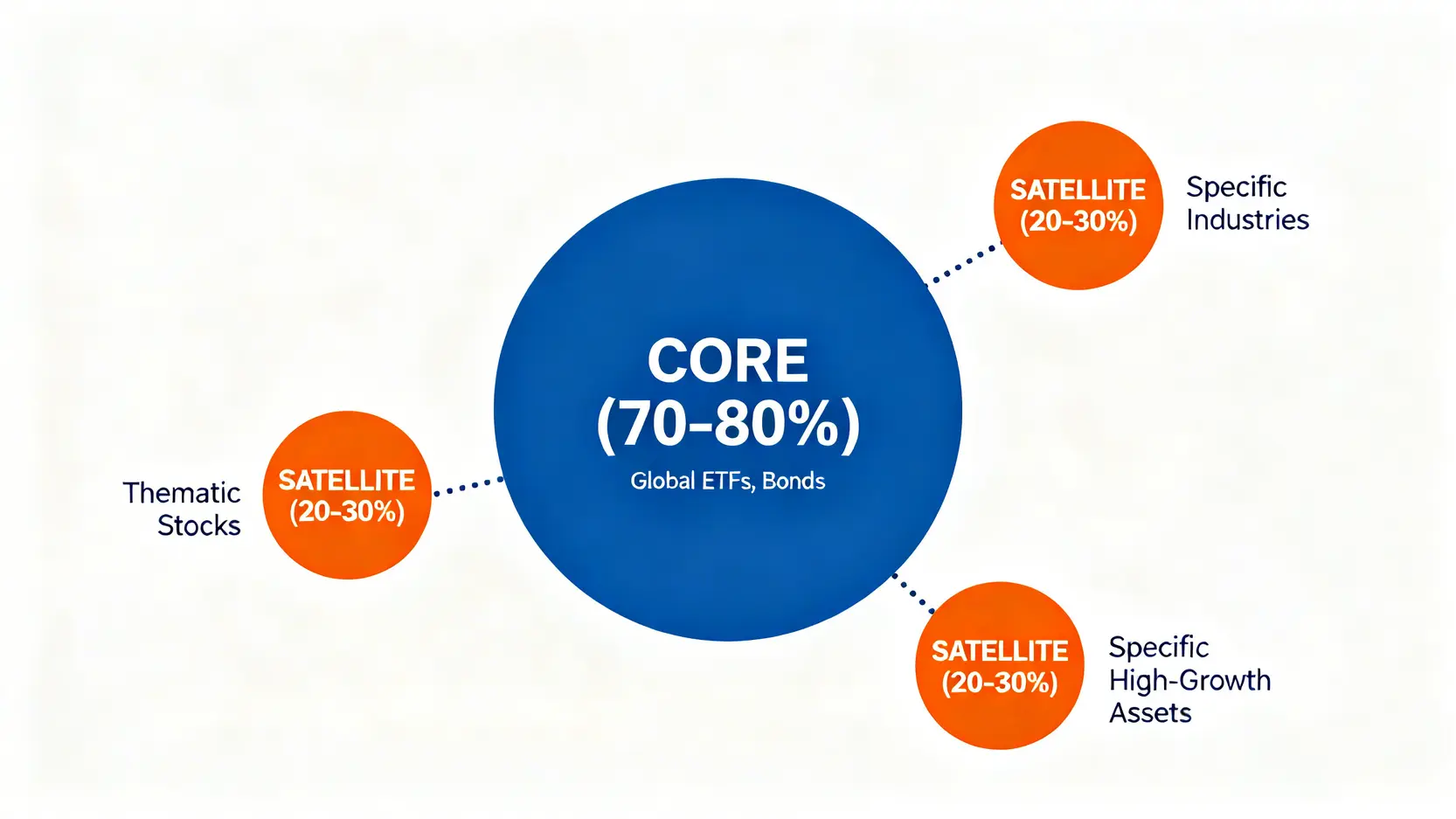 SATELLITE (20-30%)

Specific Industries

CORE (70-80%)

Global ETFs, Bonds

Thematic Stocks

SATELLITE (20-30%)

SATELLITE (20-30%)

Specific High-Growth Assets